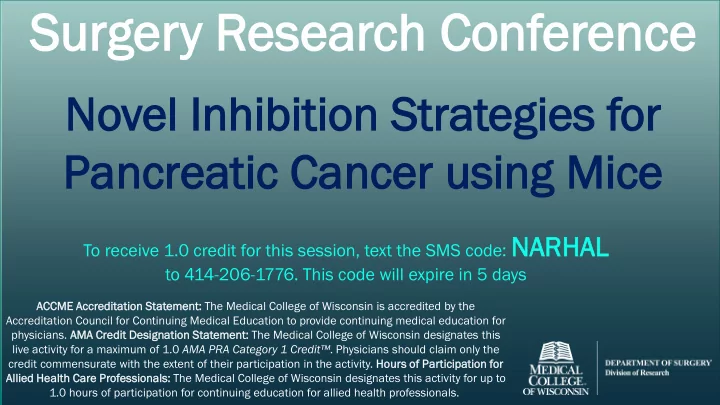 Surgery Research Conference

Novel Inhibition Strategies for Pancreatic Cancer using Mice

To receive 1.0 credit for this session, text the SMS code: NARHAL to 414-206-1776. This code will expire in 5 days

ACCME Accreditation Statement: The Medical College of Wisconsin is accredited by the Accreditation Council for Continuing Medical Education to provide continuing medical education for physicians. AMA Credit Designation Statement: The Medical College of Wisconsin designates this live activity for a maximum of 1.0 AMA PRA Category 1 Credit™. Physicians should claim only the credit commensurate with the extent of their participation in the activity. Hours of Participation for Allied Health Care Professionals: The Medical College of Wisconsin designates this activity for up to 1.0 hours of participation for continuing education for allied health professionals.

MEDICAL COLLEGE OF WISCONSIN

DEPARTMENT OF SURGERY
Division of Research